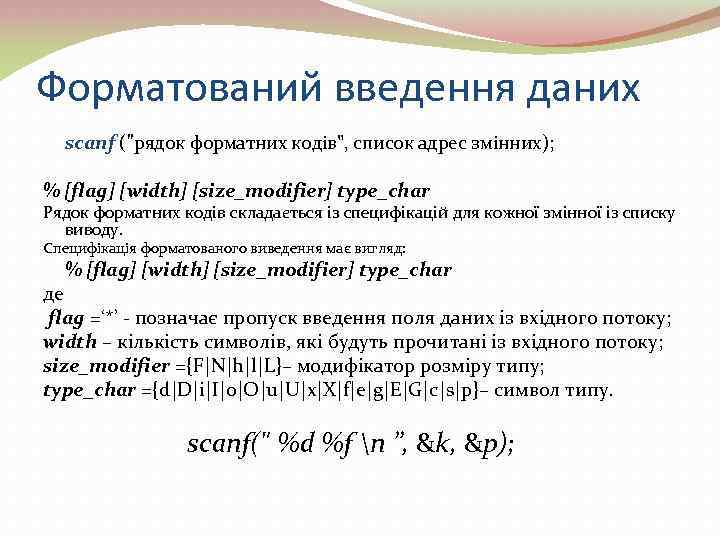 Форматований введення даних

scanf ("рядок форматних кодів", список адрес змінних);

% [flag] [width] [size_modifier] type_char

Рядок форматних кодів складається із специфікацій для кожної змінної із списку виводу.

Специфікація форматованого виведення має вигляд:

% [flag] [width] [size_modifier] type_char

де

flag ='*' - позначає пропуск введення поля даних із вхідного потоку;

width – кількість символів, які будуть прочитані із вхідного потоку;

size_modifier ={F|N|h|l|L}– модифікатор розміру типу;

type_char ={d|D|i|I|o|O|u|U|x|X|f|e|g|E|G|c|s|p}– символ типу.

scanf(" %d %f \n ", &k, &p);